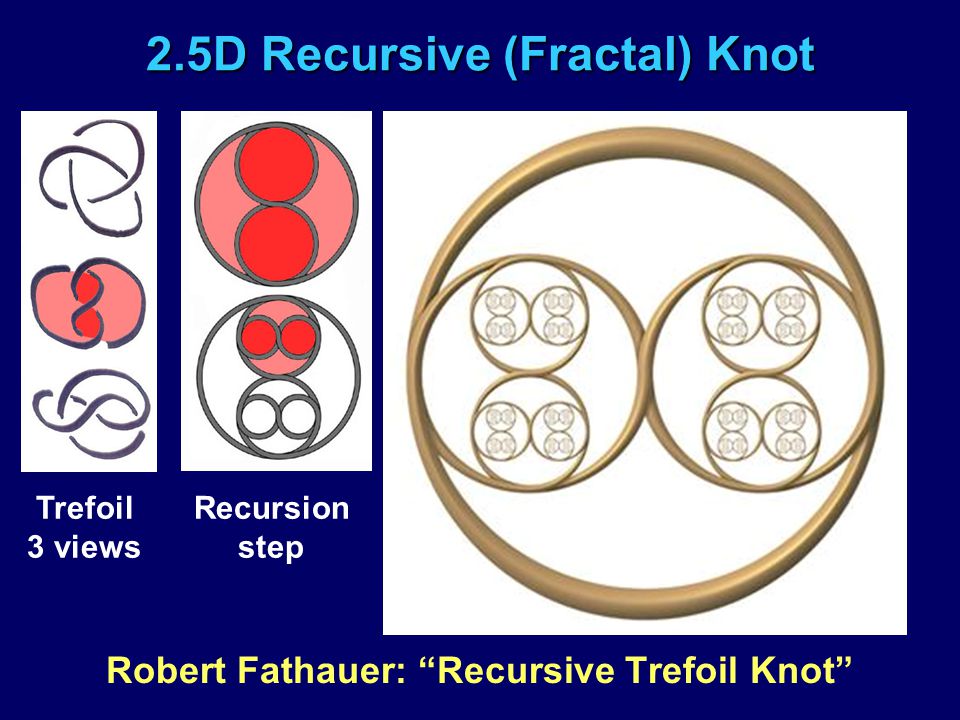 2.5D Recursive (Fractal) Knot

Trefoil
3 views

Recursion
step

Robert Fathauer: “Recursive Trefoil Knot”